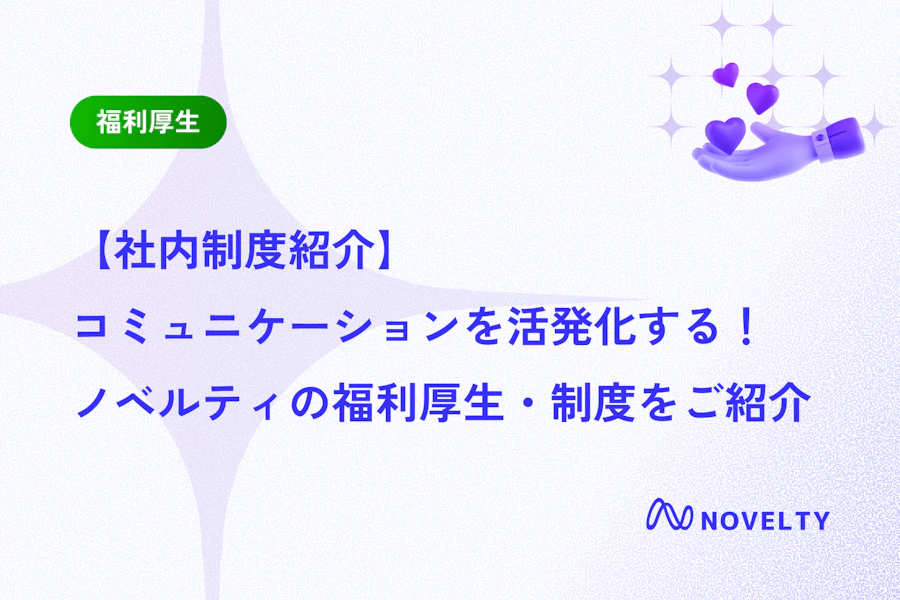 福利厚生

【社内制度紹介】
コミュニケーションを活発化する！
ノベルティの福利厚生・制度をご紹介

NOVELTY